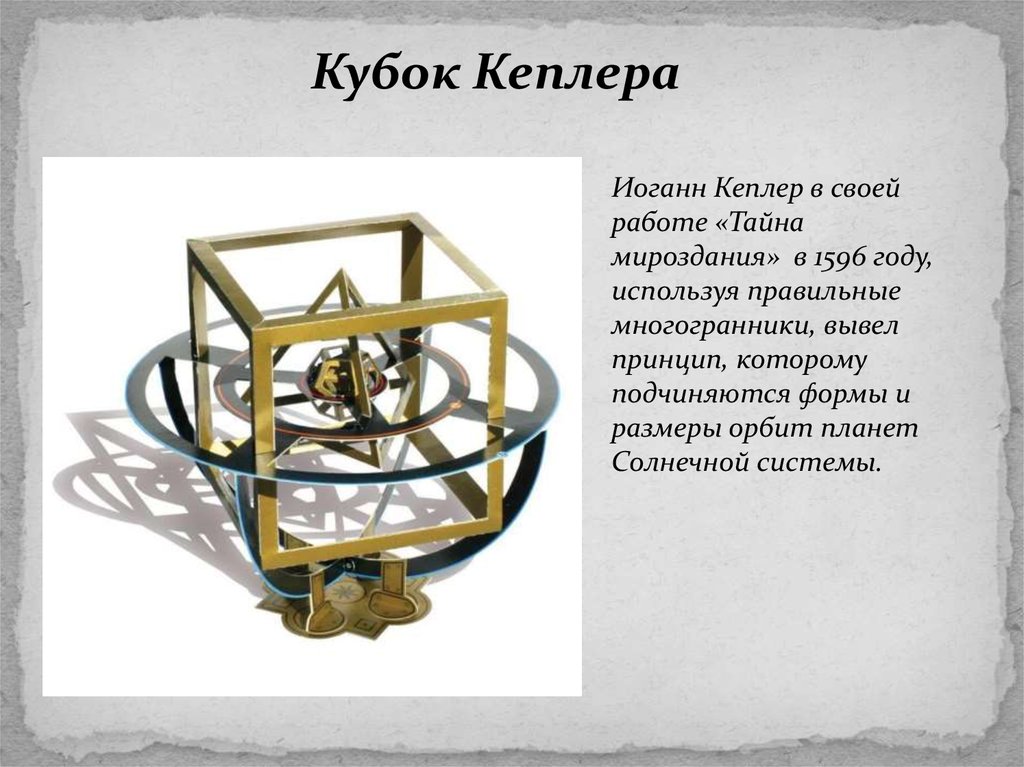 Кубок Кеплера

Иоганн Кеплер в своей работе «Тайна мироздания» в 1596 году, используя правильные многогранники, вывел принцип, которому подчиняются формы и размеры орбит планет Солнечной системы.